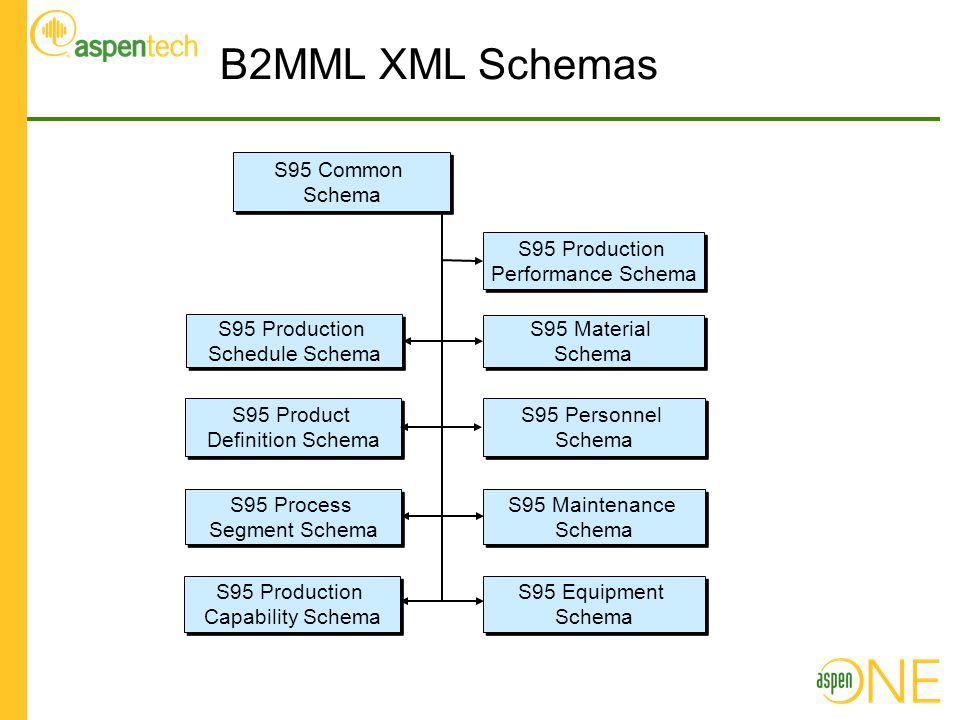 aspentech

B2MML XML Schemas

S95 Common Schema

S95 Production Performance Schema

S95 Production Schedule Schema

S95 Material Schema

S95 Product Definition Schema

S95 Personnel Schema

S95 Process Segment Schema

S95 Maintenance Schema

S95 Production Capability Schema

S95 Equipment Schema

aspen ONE